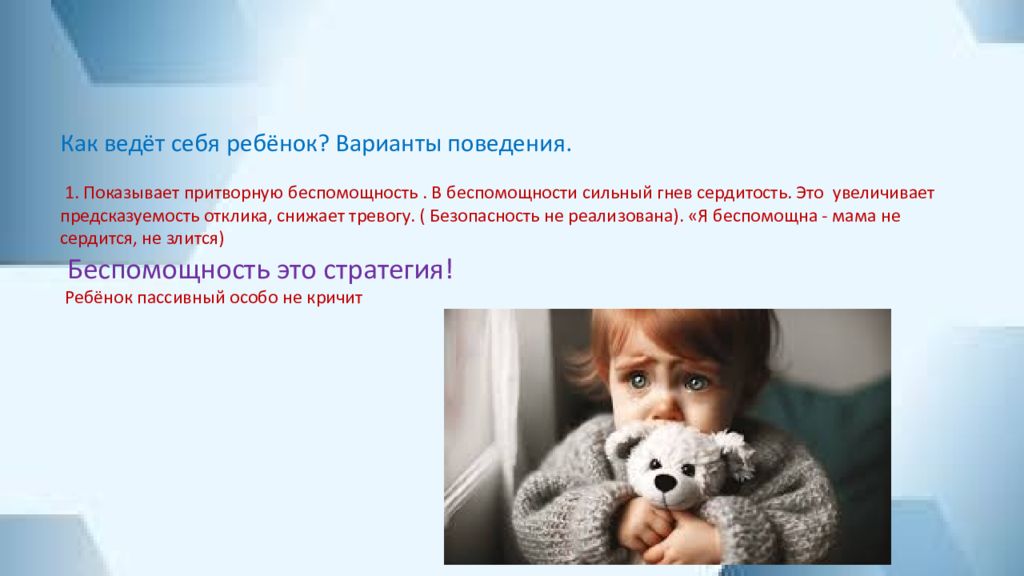 Как ведёт себя ребёнок? Варианты поведения.

1. Показывает притворную беспомощность . В беспомощности сильный гнев сердитость. Это увеличивает предсказуемость отклика, снижает тревогу. ( Безопасность не реализована). «Я беспомощна - мама не сердится, не злится)

Беспомощность это стратегия!

Ребёнок пассивный особо не кричит